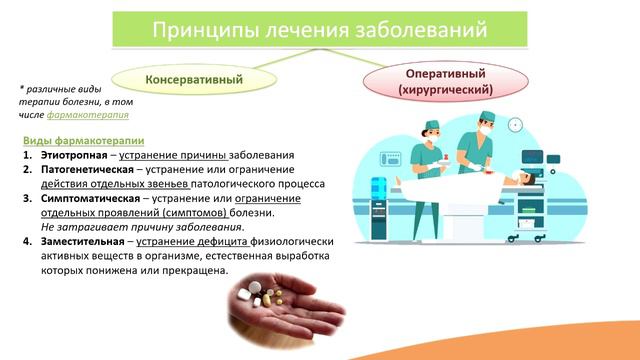 Принципы лечения заболеваний

Консервативный

Оперативный (хирургический)

* различные виды терапии болезни, в том числе фармакотерапия

Виды фармакотерапии

1. Этиотропная – устранение причины заболевания
2. Патогенетическая – устранение или ограничение действия отдельных звеньев патологического процесса
3. Симптоматическая – устранение или ограничение отдельных проявлений (симптомов) болезни. Не затрагивает причину заболевания.
4. Заместительная – устранение дефицита физиологически активных веществ в организме, естественная выработка которых понижена или прекращена.